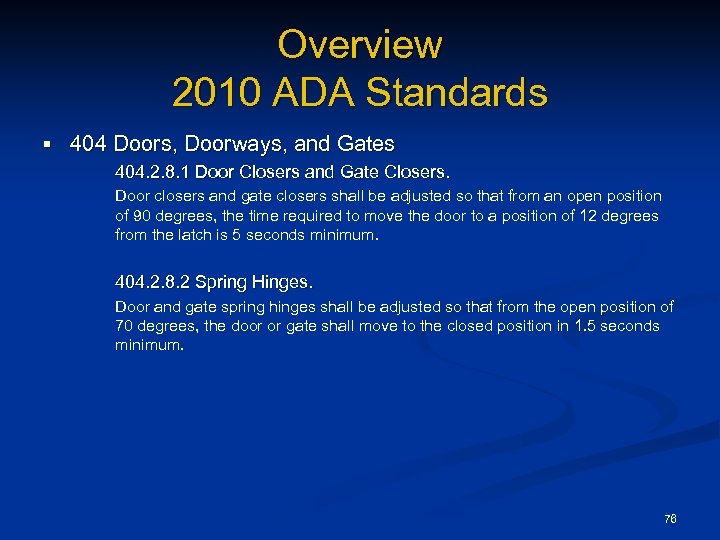 Overview
2010 ADA Standards

▪ 404 Doors, Doorways, and Gates

404.2.8.1 Door Closers and Gate Closers.

Door closers and gate closers shall be adjusted so that from an open position of 90 degrees, the time required to move the door to a position of 12 degrees from the latch is 5 seconds minimum.

404.2.8.2 Spring Hinges.

Door and gate spring hinges shall be adjusted so that from the open position of 70 degrees, the door or gate shall move to the closed position in 1.5 seconds minimum.

76